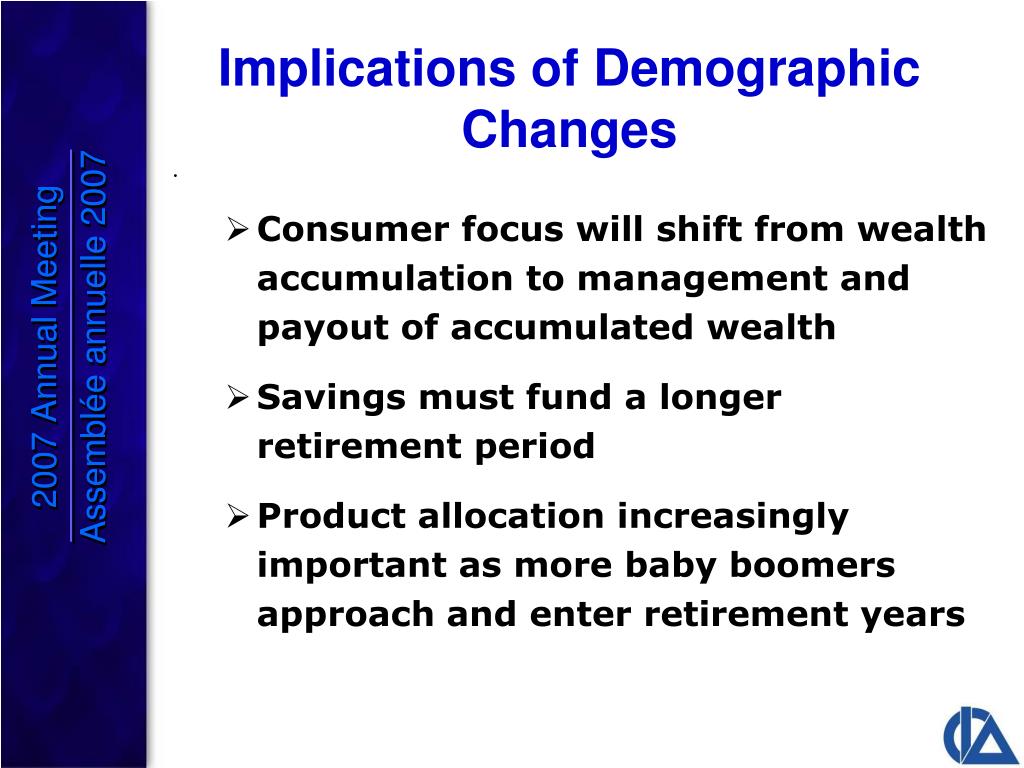 2007 Annual Meeting
Assemblée annuelle 2007

Implications of Demographic Changes

.

➢ Consumer focus will shift from wealth accumulation to management and payout of accumulated wealth

➢ Savings must fund a longer retirement period

➢ Product allocation increasingly important as more baby boomers approach and enter retirement years